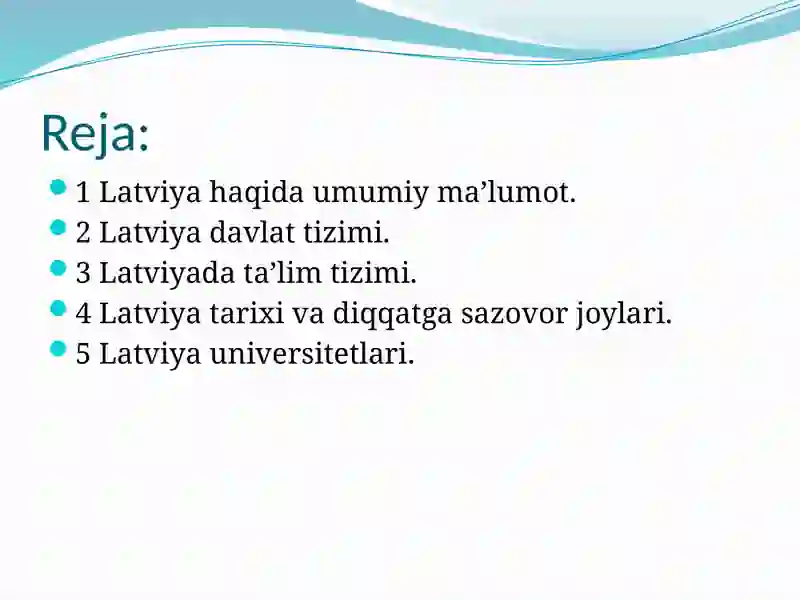 Reja:

1 Latviya haqida umumiy ma’lumot.
2 Latviya davlat tizimi.
3 Latviyada ta’lim tizimi.
4 Latviya tarixi va diqqatga sazovor joylari.
5 Latviya universitetlari.